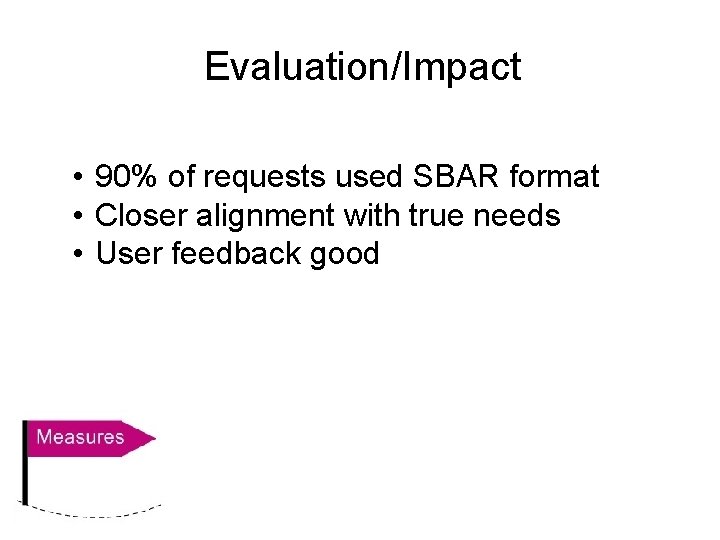 Evaluation/Impact

• 90% of requests used SBAR format
• Closer alignment with true needs
• User feedback good

Measures